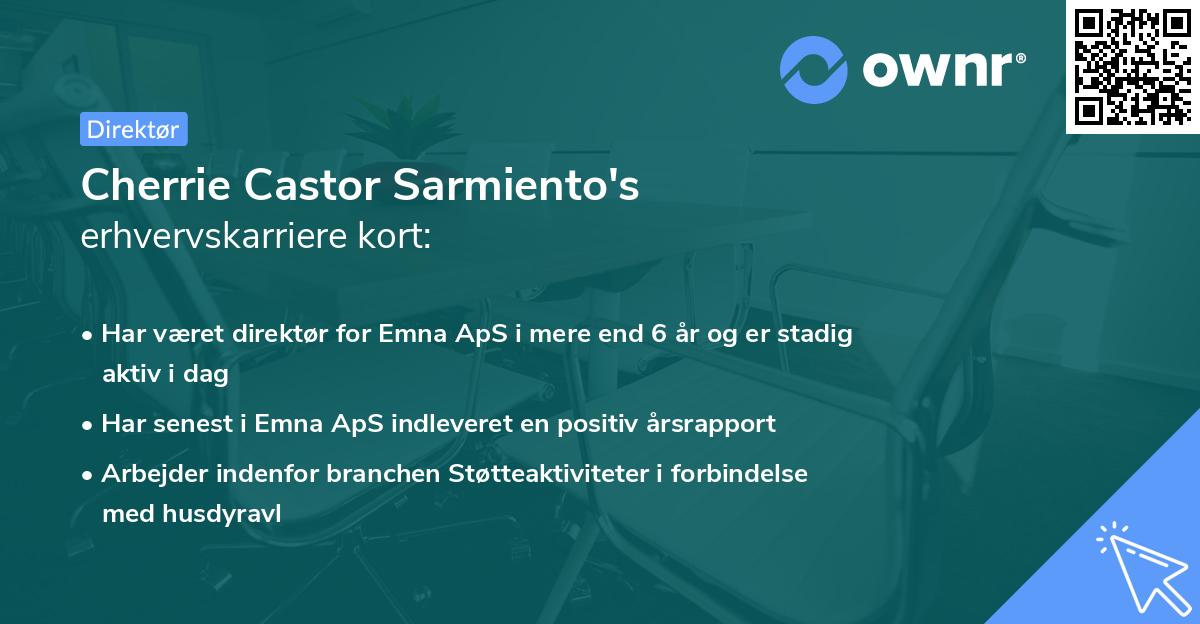 ownr®

Direktør

Cherrie Castor Sarmiento's erhvervskarriere kort:

• Har været direktør for Emna ApS i mere end 6 år og er stadig aktiv i dag
• Har senest i Emna ApS indleveret en positiv årsrapport
• Arbejder indenfor branchen Støtteaktiviteter i forbindelse med husdyravl